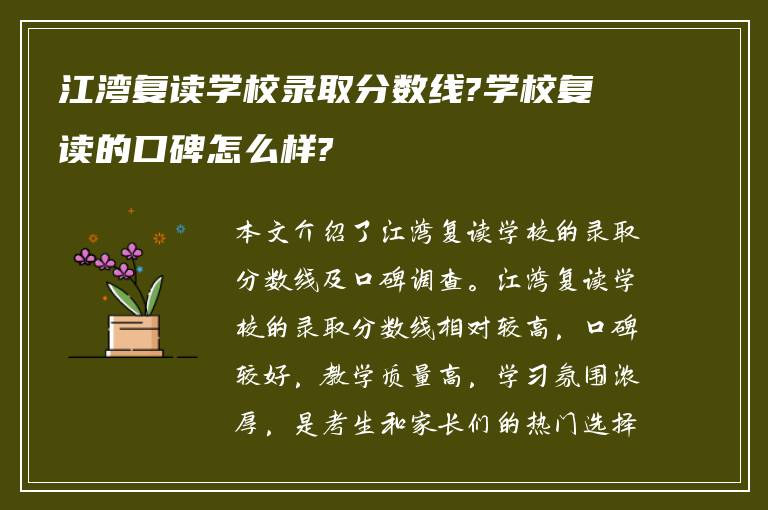 江湾复读学校录取分数线?学校复读的口碑怎么样?

本文介绍了江湾复读学校的录取分数线及口碑调查。江湾复读学校的录取分数线相对较高，口碑较好，教学质量高，学习氛围浓厚，是考生和家长们的热门选择